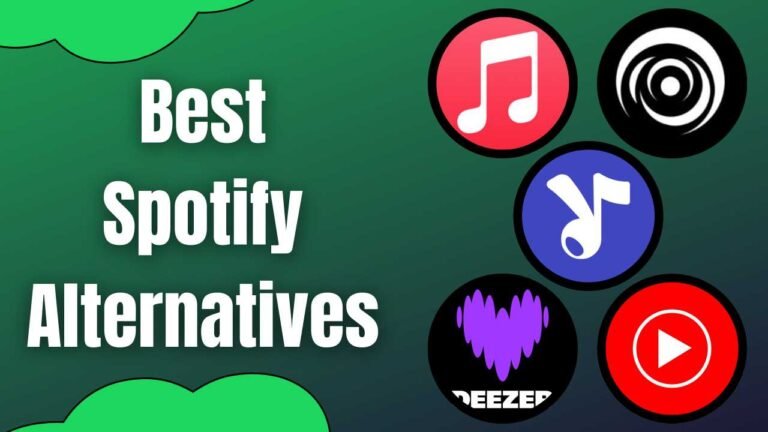 Best Spotify Alternatives

DEEZER